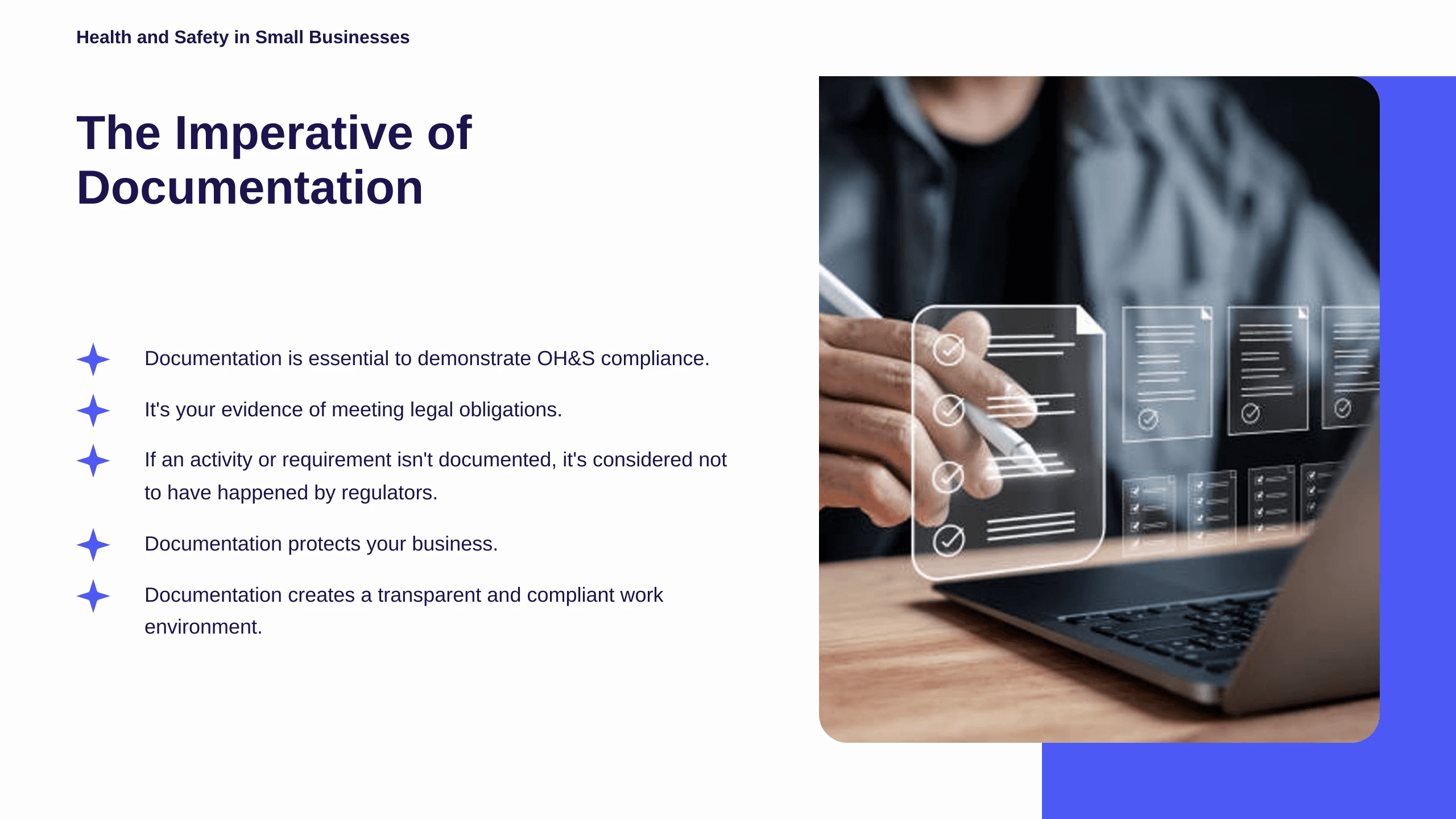 Health and Safety in Small Businesses

The Imperative of Documentation

Documentation is essential to demonstrate OH&S compliance.

It's your evidence of meeting legal obligations.

If an activity or requirement isn't documented, it's considered not to have happened by regulators.

Documentation protects your business.

Documentation creates a transparent and compliant work environment.